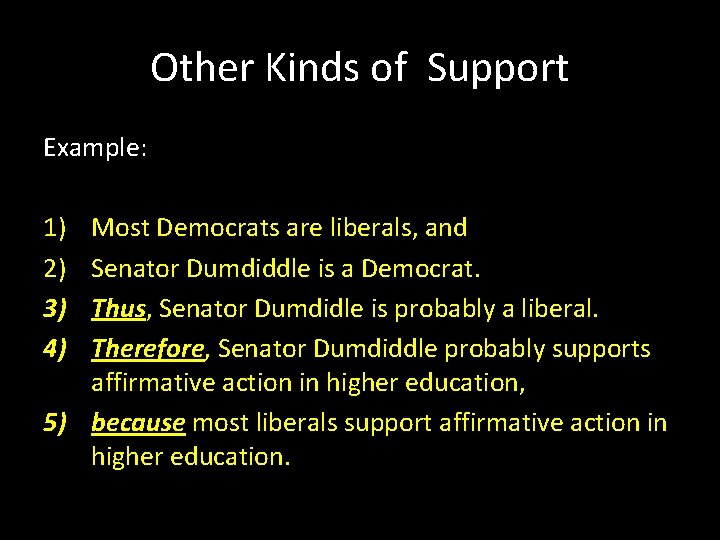 Other Kinds of Support

Example:

1) Most Democrats are liberals, and
2) Senator Dumdiddle is a Democrat.
3) Thus, Senator Dumdidle is probably a liberal.
4) Therefore, Senator Dumdiddle probably supports affirmative action in higher education,
5) because most liberals support affirmative action in higher education.